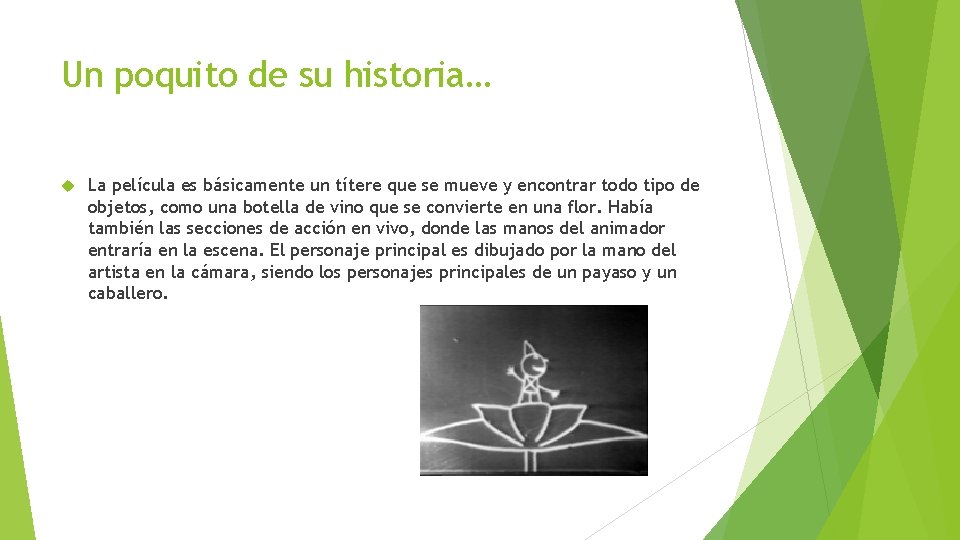 Un poquito de su historia…

La película es básicamente un títere que se mueve y encontrar todo tipo de objetos, como una botella de vino que se convierte en una flor. Había también las secciones de acción en vivo, donde las manos del animador entraría en la escena. El personaje principal es dibujado por la mano del artista en la cámara, siendo los personajes principales de un payaso y un caballero.